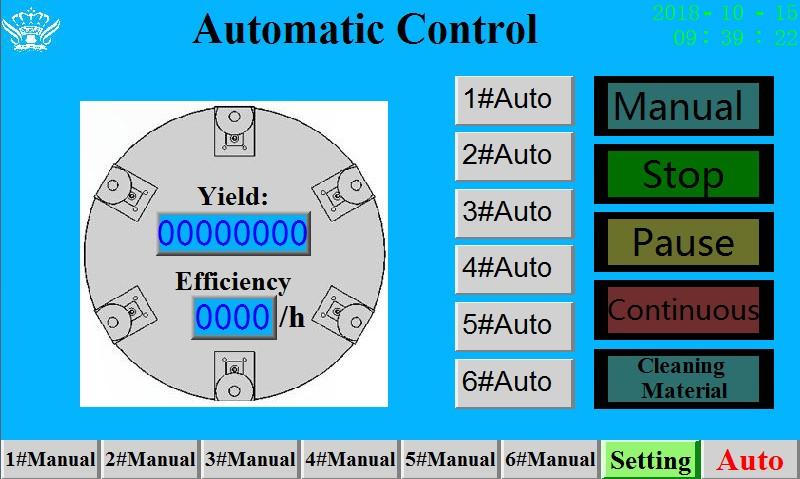 Automatic Control

2018 - 10 - 15
09 : 39 : 22

Yield:
00000000
Efficiency
0000 /h

1#Auto
2#Auto
3#Auto
4#Auto
5#Auto
6#Auto

Manual
Stop
Pause
Continuous
Cleaning Material

1#Manual 2#Manual 3#Manual 4#Manual 5#Manual 6#Manual Setting Auto